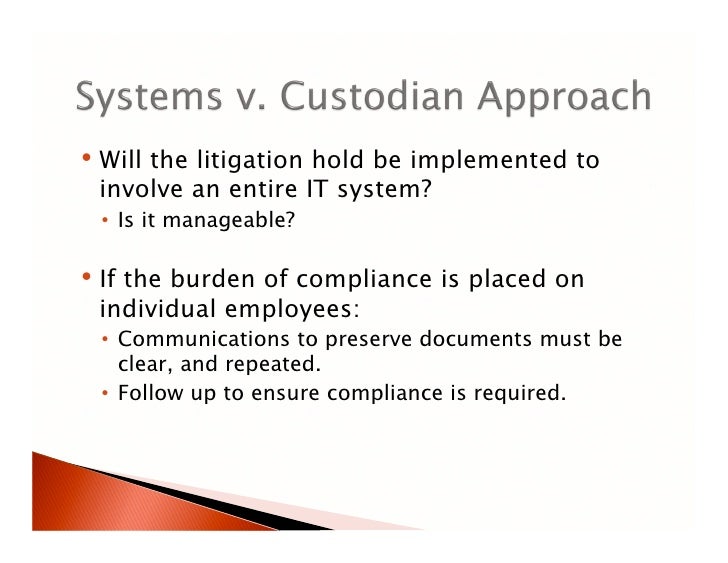 Systems v. Custodian Approach

• Will the litigation hold be implemented to involve an entire IT system?
  • Is it manageable?

• If the burden of compliance is placed on individual employees:
  • Communications to preserve documents must be clear, and repeated.
  • Follow up to ensure compliance is required.